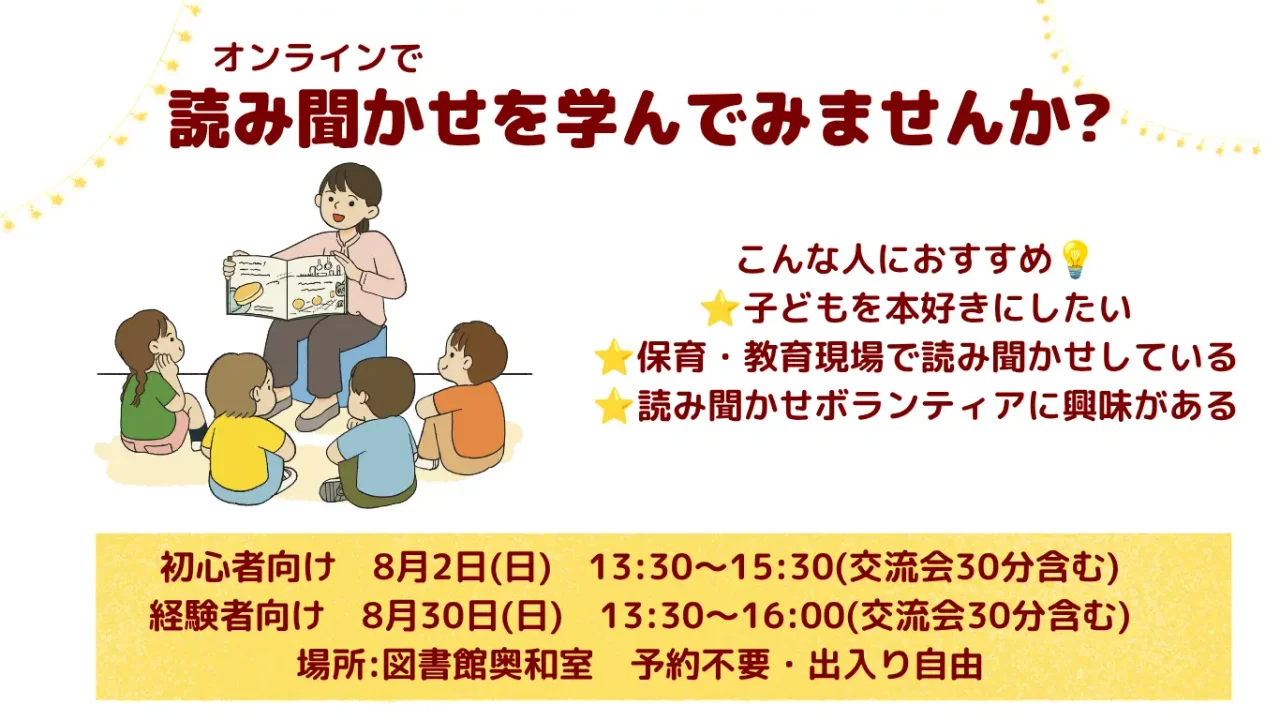 オンラインで
読み聞かせを学んでみませんか?

こんな人におすすめ💡
⭐子どもを本好きにしたい
⭐保育・教育現場で読み聞かせしている
⭐読み聞かせボランティアに興味がある

初心者向け　8月2日(日)　13:30〜15:30(交流会30分含む)
経験者向け　8月30日(日)　13:30〜16:00(交流会30分含む)
場所:図書館奥和室　予約不要・出入り自由